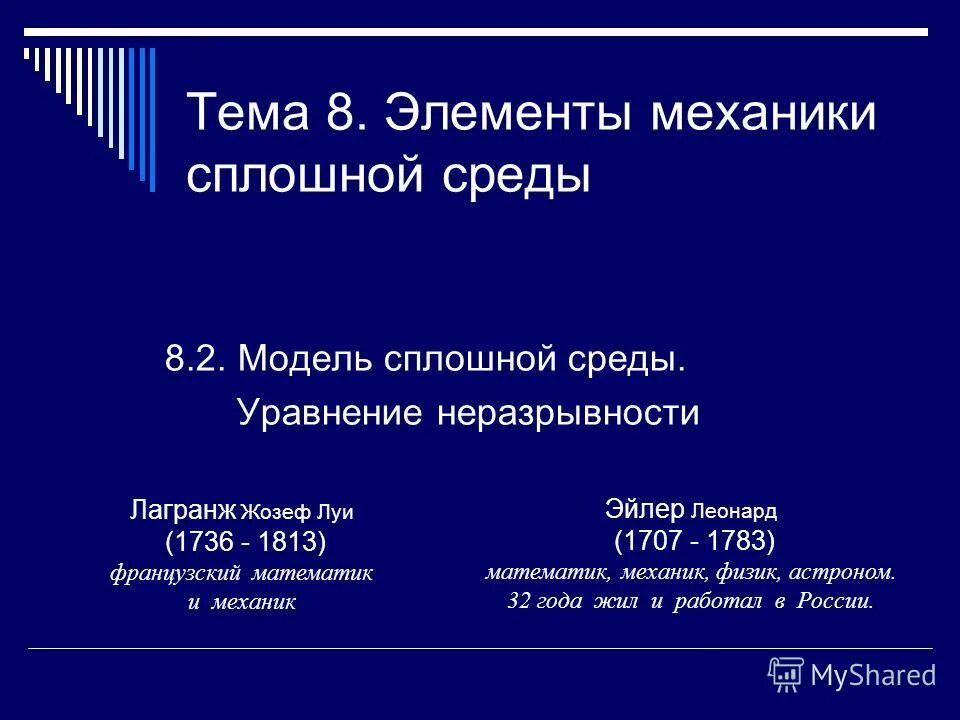 Тема 8. Элементы механики сплошной среды

8.2. Модель сплошной среды.
Уравнение неразрывности

Лагранж Жозеф Луи
(1736 - 1813)
французский математик и механик

Эйлер Леонард
(1707 - 1783)
математик, механик, физик, астроном.
32 года жил и работал в России.

MyShared